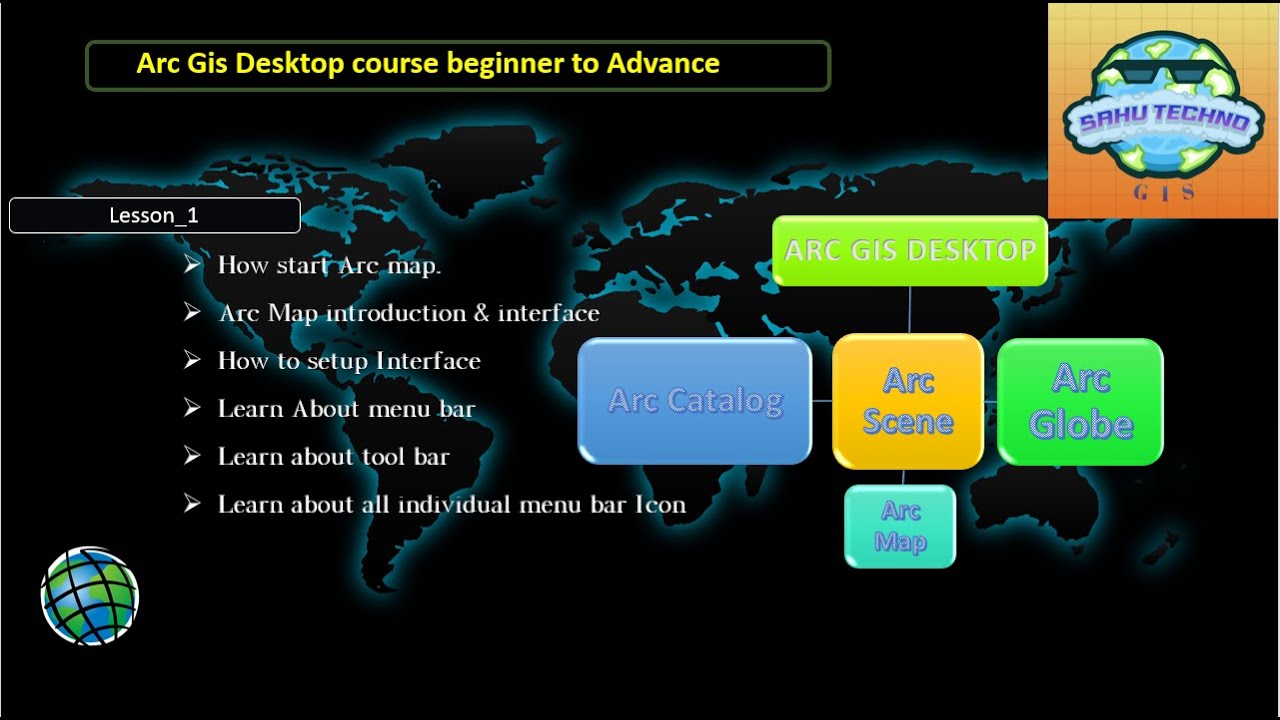 Arc Gis Desktop course beginner to Advance

SAHU TECHNO
GIS

Lesson_1

➢ How start Arc map.
➢ Arc Map introduction & interface
➢ How to setup Interface
➢ Learn About menu bar
➢ Learn about tool bar
➢ Learn about all individual menu bar Icon

ARC GIS DESKTOP

Arc Catalog

Arc Scene

Arc Globe

Arc Map